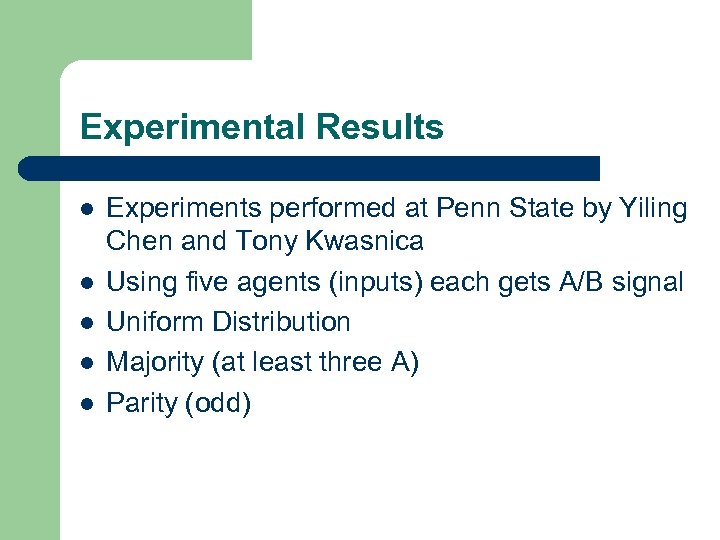 Experimental Results

- Experiments performed at Penn State by Yiling Chen and Tony Kwasnica
- Using five agents (inputs) each gets A/B signal
- Uniform Distribution
- Majority (at least three A)
- Parity (odd)